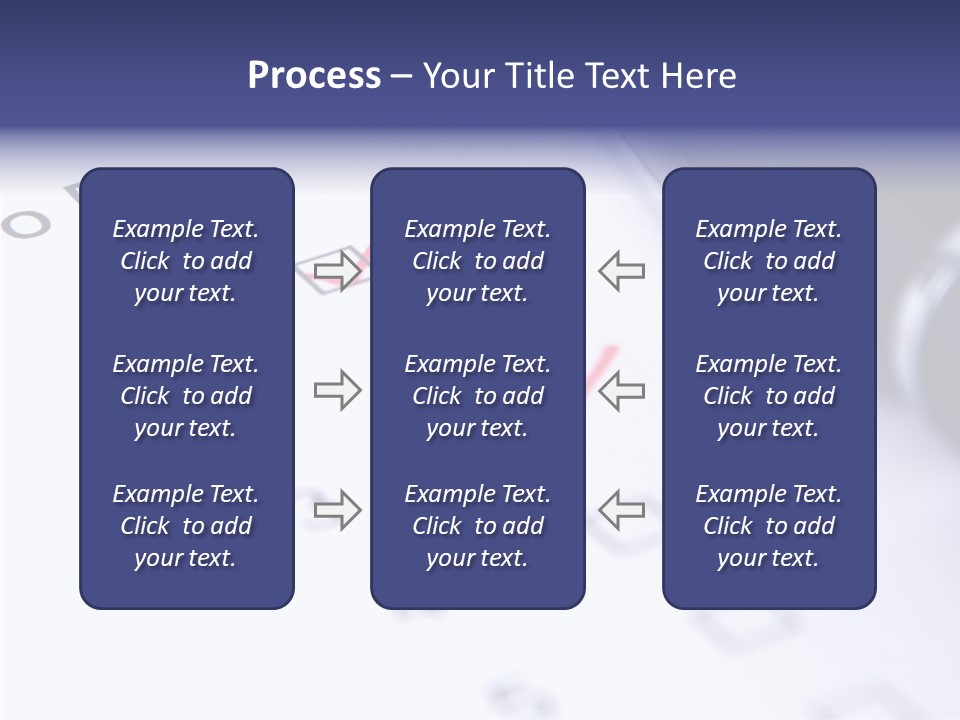 Process – Your Title Text Here

Example Text. Click to add your text.

Example Text. Click to add your text.

Example Text. Click to add your text.

Example Text. Click to add your text.

Example Text. Click to add your text.

Example Text. Click to add your text.

Example Text. Click to add your text.

Example Text. Click to add your text.

Example Text. Click to add your text.